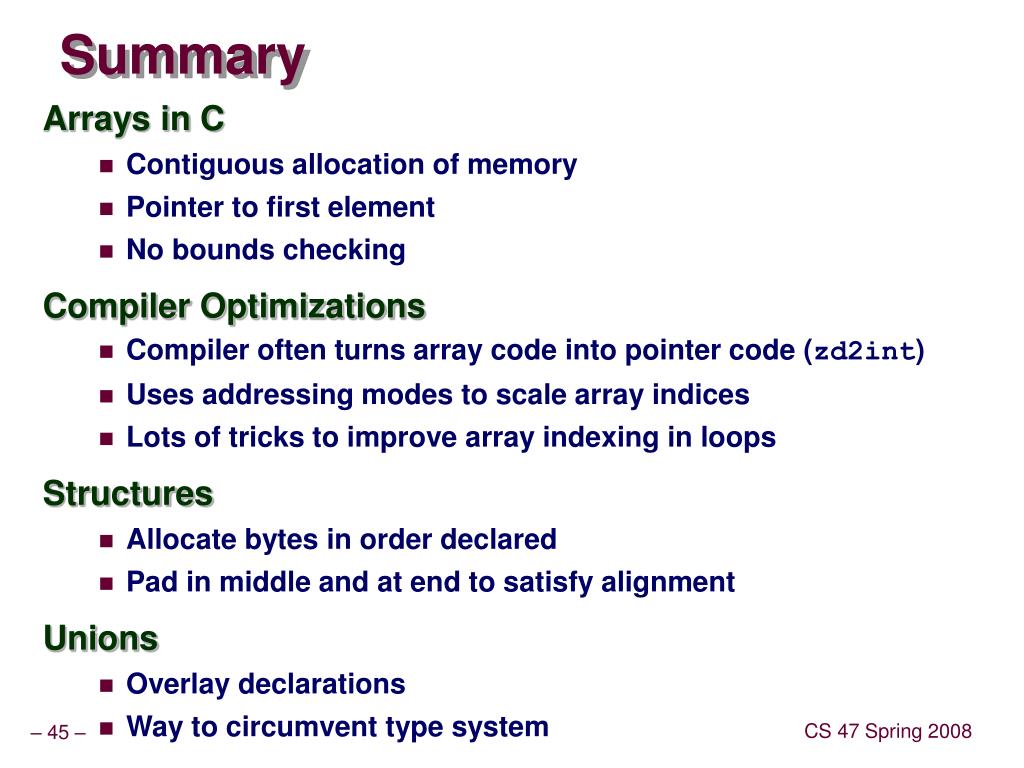 Summary

Arrays in C

- Contiguous allocation of memory
- Pointer to first element
- No bounds checking

Compiler Optimizations

- Compiler often turns array code into pointer code (zd2int)
- Uses addressing modes to scale array indices
- Lots of tricks to improve array indexing in loops

Structures

- Allocate bytes in order declared
- Pad in middle and at end to satisfy alignment

Unions

- Overlay declarations
- Way to circumvent type system

– 45 –

CS 47 Spring 2008